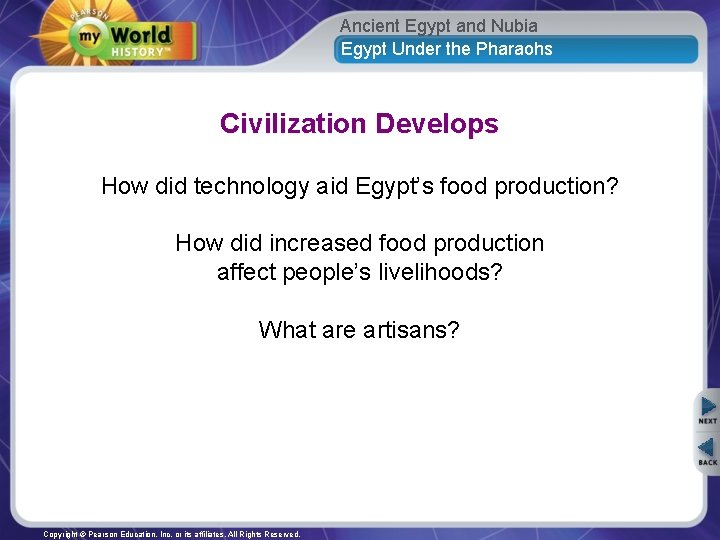 PEARSON
my World HISTORY™

Ancient Egypt and Nubia
Egypt Under the Pharaohs

Civilization Develops

How did technology aid Egypt's food production?

How did increased food production affect people's livelihoods?

What are artisans?

NEXT
BACK

Copyright © Pearson Education, Inc. or its affiliates. All Rights Reserved.